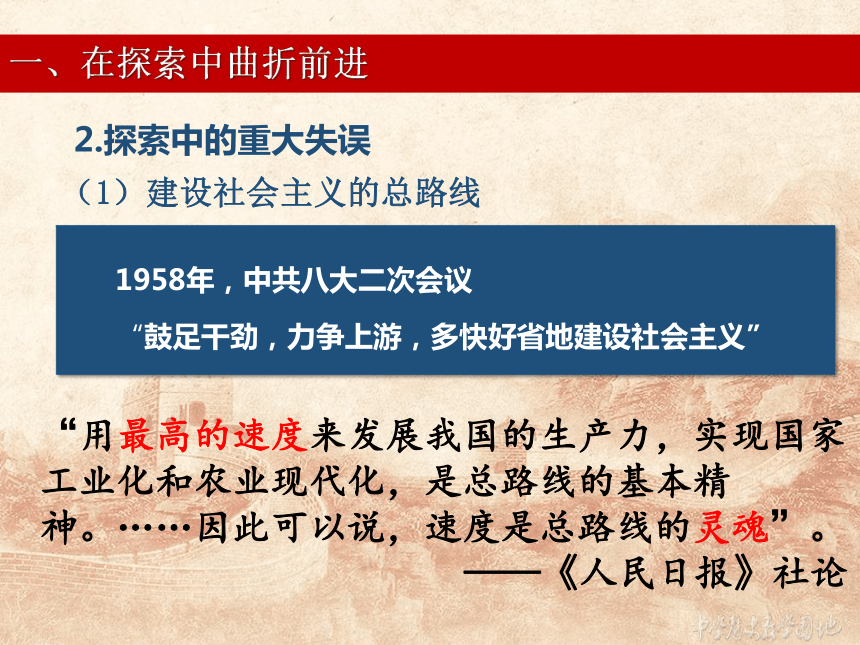 一、在探索中曲折前进

2.探索中的重大失误

（1）建设社会主义的总路线

1958年，中共八大二次会议

“鼓足干劲，力争上游，多快好省地建设社会主义”

“用最高的速度来发展我国的生产力，实现国家工业化和农业现代化，是总路线的基本精神。……因此可以说，速度是总路线的灵魂”。

——《人民日报》社论

中学历史教学园地